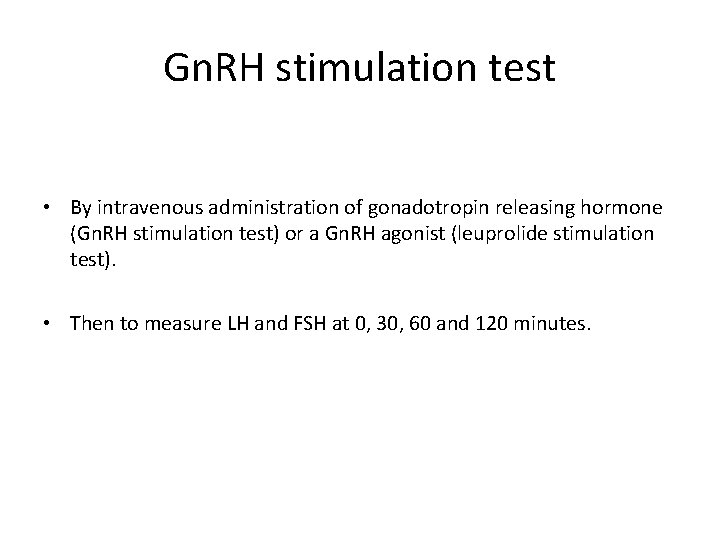 GnRH stimulation test

• By intravenous administration of gonadotropin releasing hormone (GnRH stimulation test) or a GnRH agonist (leuprolide stimulation test).

• Then to measure LH and FSH at 0, 30, 60 and 120 minutes.